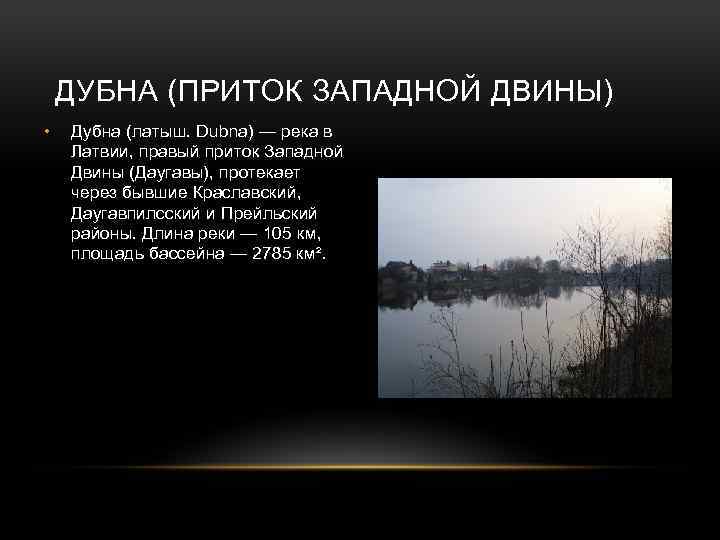 ДУБНА (ПРИТОК ЗАПАДНОЙ ДВИНЫ)

• Дубна (латыш. Dubna) — река в Латвии, правый приток Западной Двины (Даугавы), протекает через бывшие Краславский, Даугавпилсский и Прейльский районы. Длина реки — 105 км, площадь бассейна — 2785 км².